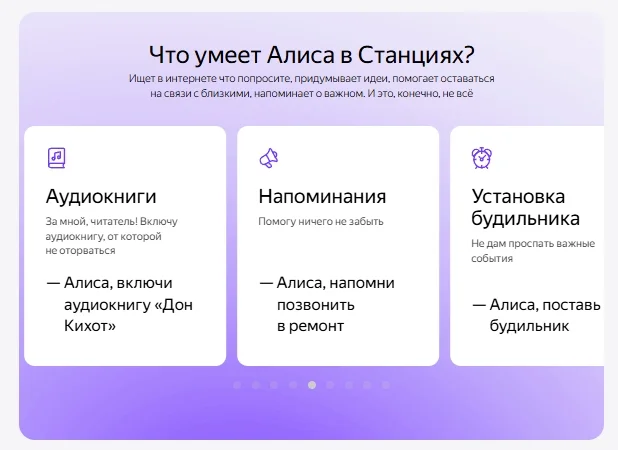 Что умеет Алиса в Станциях?

Ищет в интернете что попросите, придумывает идеи, помогает оставаться на связи с близкими, напоминает о важном. И это, конечно, не всё

Аудиокниги

За мной, читатель! Включу аудиокнигу, от которой не оторваться

— Алиса, включи аудиокнигу «Дон Кихот»

Напоминания

Помогу ничего не забыть

— Алиса, напомни позвонить в ремонт

Установка будильника

Не дам проспать важные события

— Алиса, поставь будильник